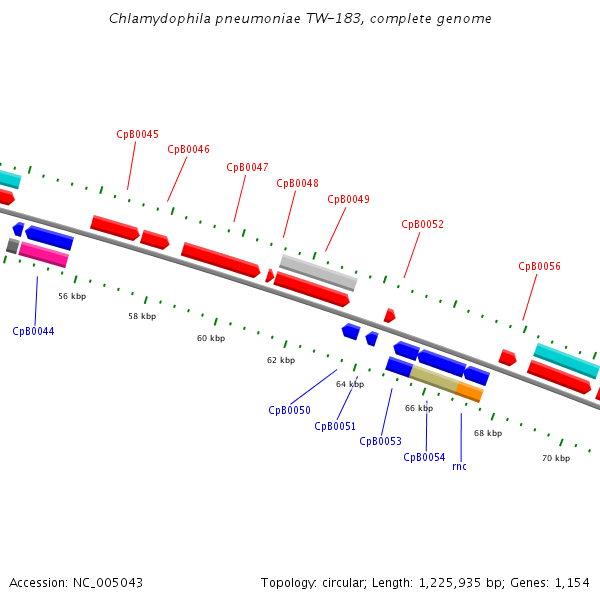 Chlamydophila pneumoniae TW-183, complete genome

CpB0045
CpB0046
CpB0047
CpB0048
CpB0049
CpB0052
CpB0056

56 kbp
58 kbp
60 kbp
62 kbp
64 kbp
66 kbp
68 kbp
70 kbp

CpB0044
CpB0050
CpB0051
CpB0053
CpB0054
rnc

Accession: NC_005043
Topology: circular; Length: 1,225,935 bp; Genes: 1,154